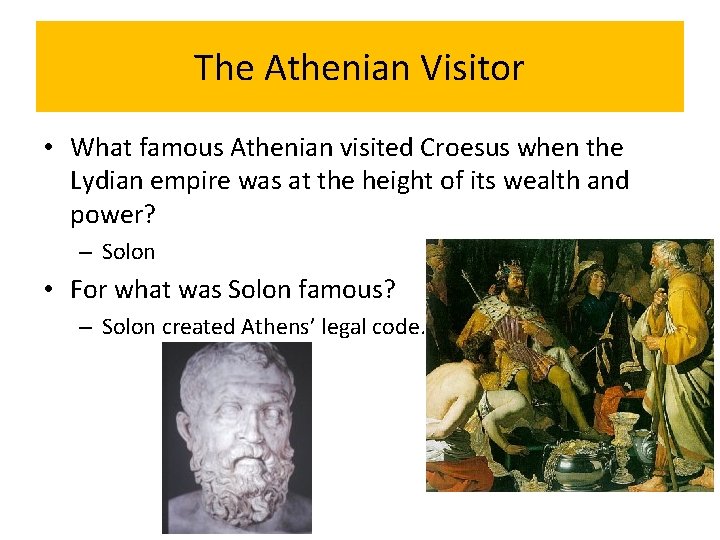 The Athenian Visitor

• What famous Athenian visited Croesus when the Lydian empire was at the height of its wealth and power?
  – Solon
• For what was Solon famous?
  – Solon created Athens' legal code.